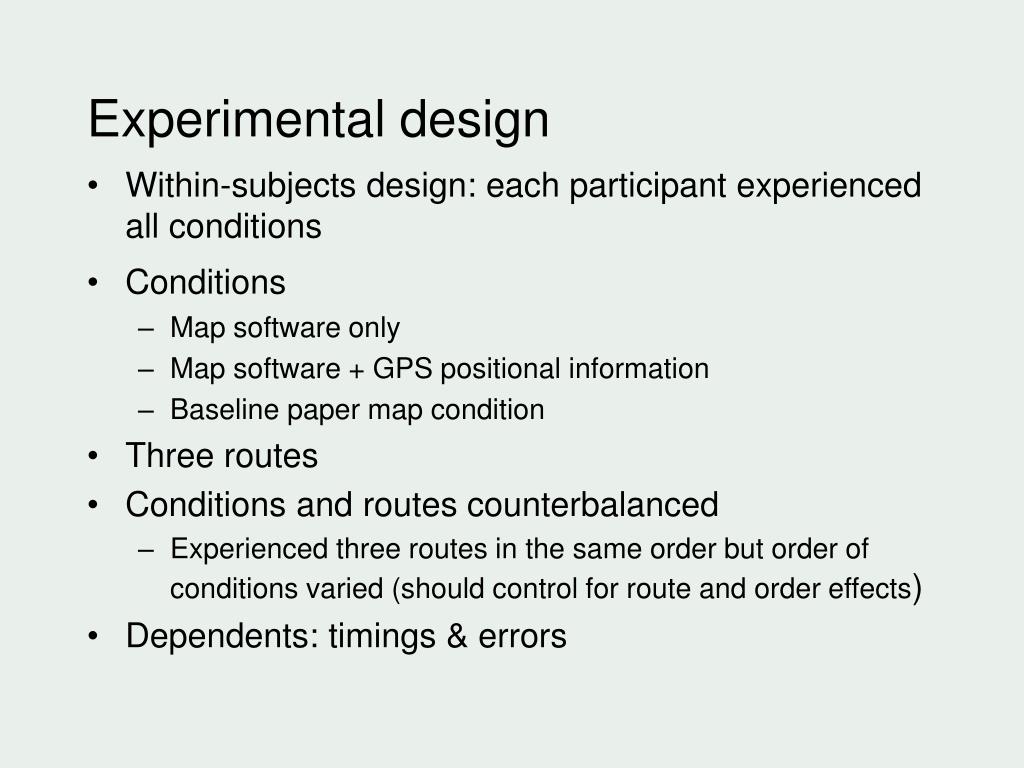 Experimental design

• Within-subjects design: each participant experienced all conditions
• Conditions
  – Map software only
  – Map software + GPS positional information
  – Baseline paper map condition
• Three routes
• Conditions and routes counterbalanced
  – Experienced three routes in the same order but order of conditions varied (should control for route and order effects)
• Dependents: timings & errors